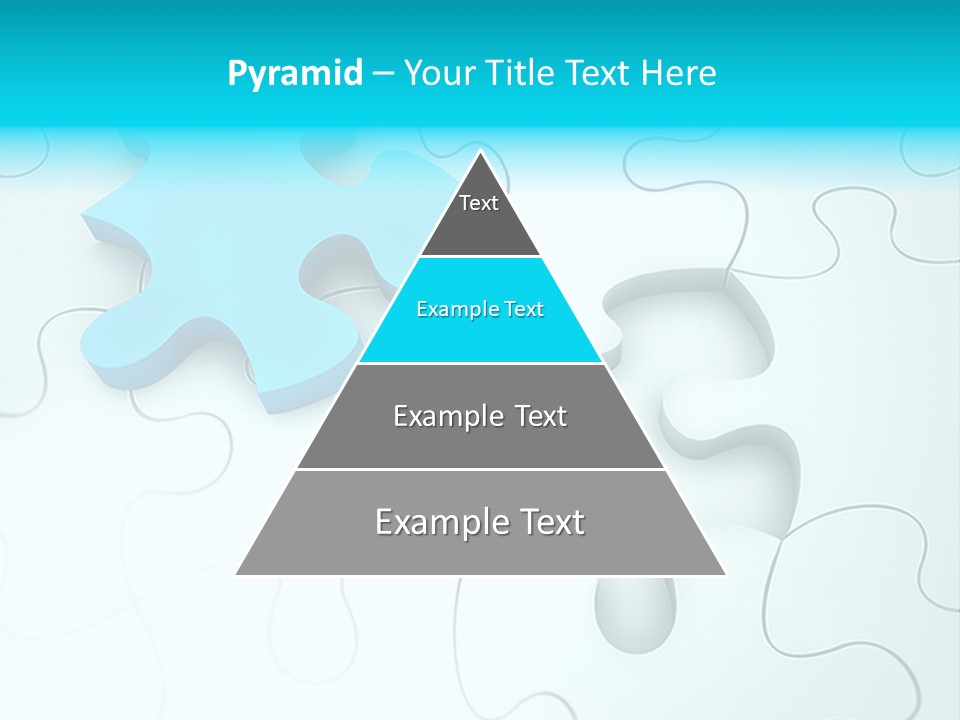 Pyramid – Your Title Text Here

Text

Example Text

Example Text

Example Text